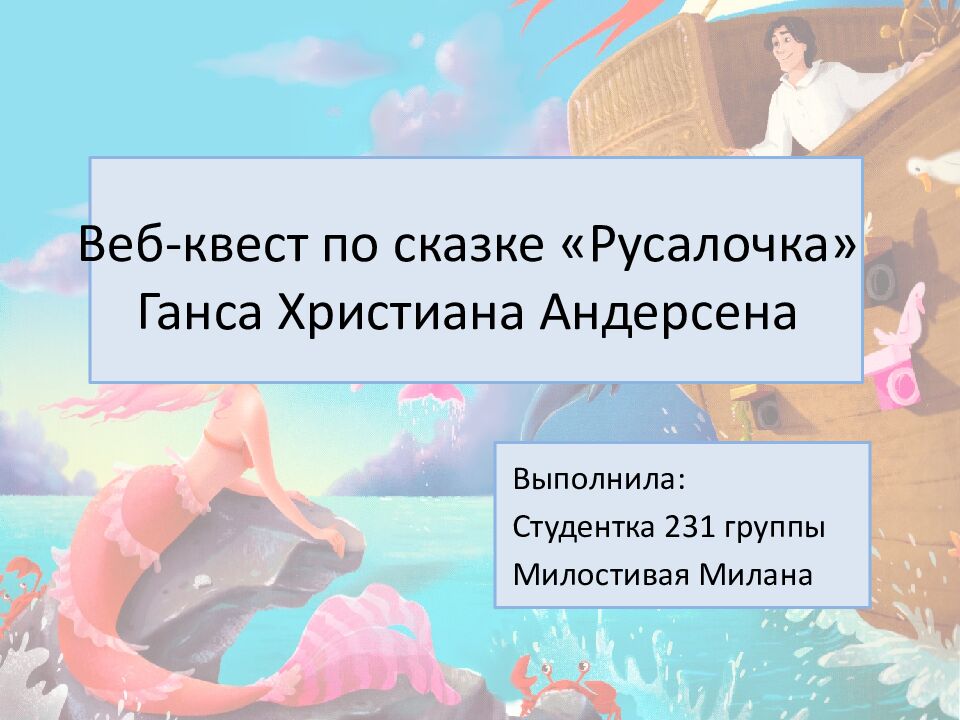 Веб-квест по сказке «Русалочка» Ганса Христиана Андерсена

Выполнила:
Студентка 231 группы
Милостивая Милана